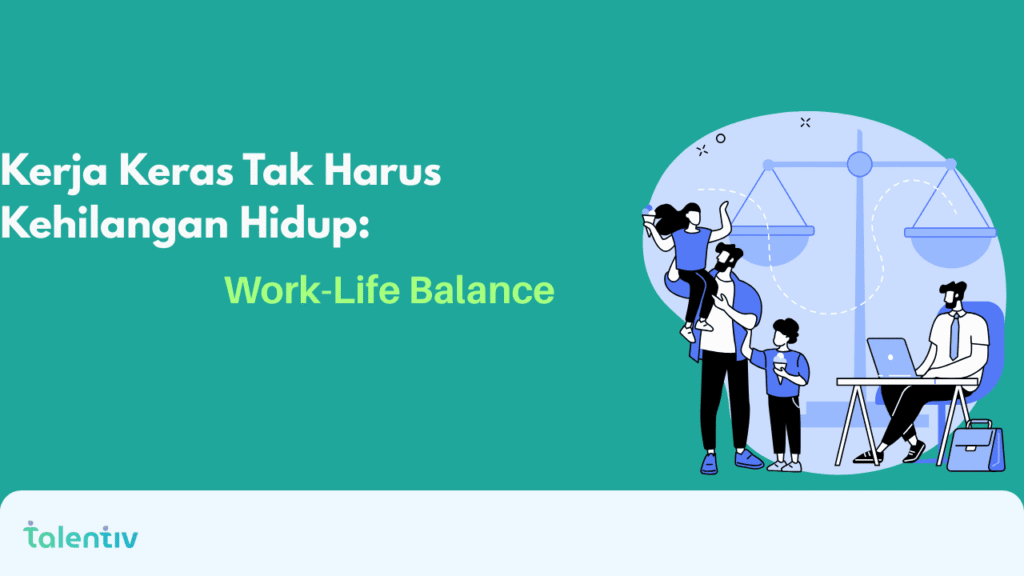 Kerja Keras Tak Harus Kehilangan Hidup:

Work-Life Balance

talentiv